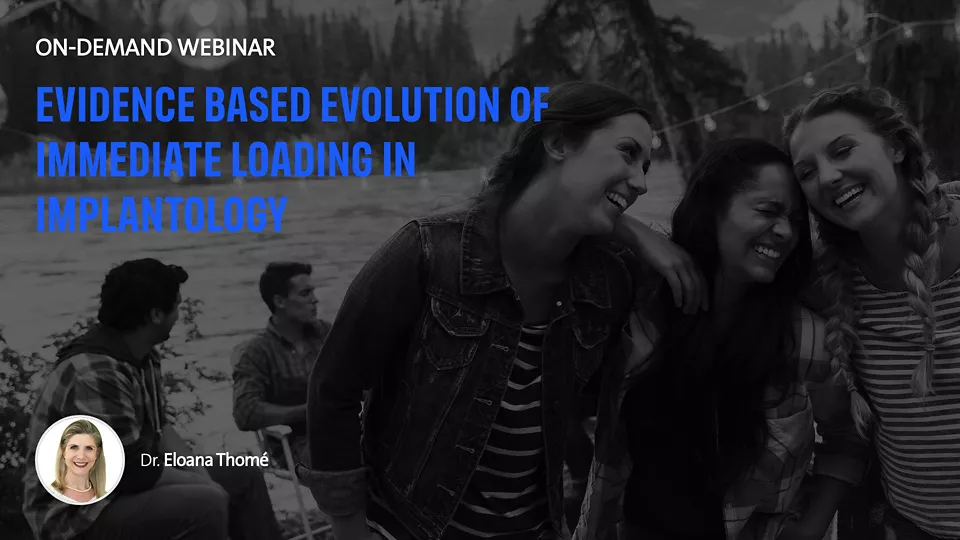 ON-DEMAND WEBINAR

EVIDENCE BASED EVOLUTION OF IMMEDIATE LOADING IN IMPLANTOLOGY

Dr. Eloana Thomé